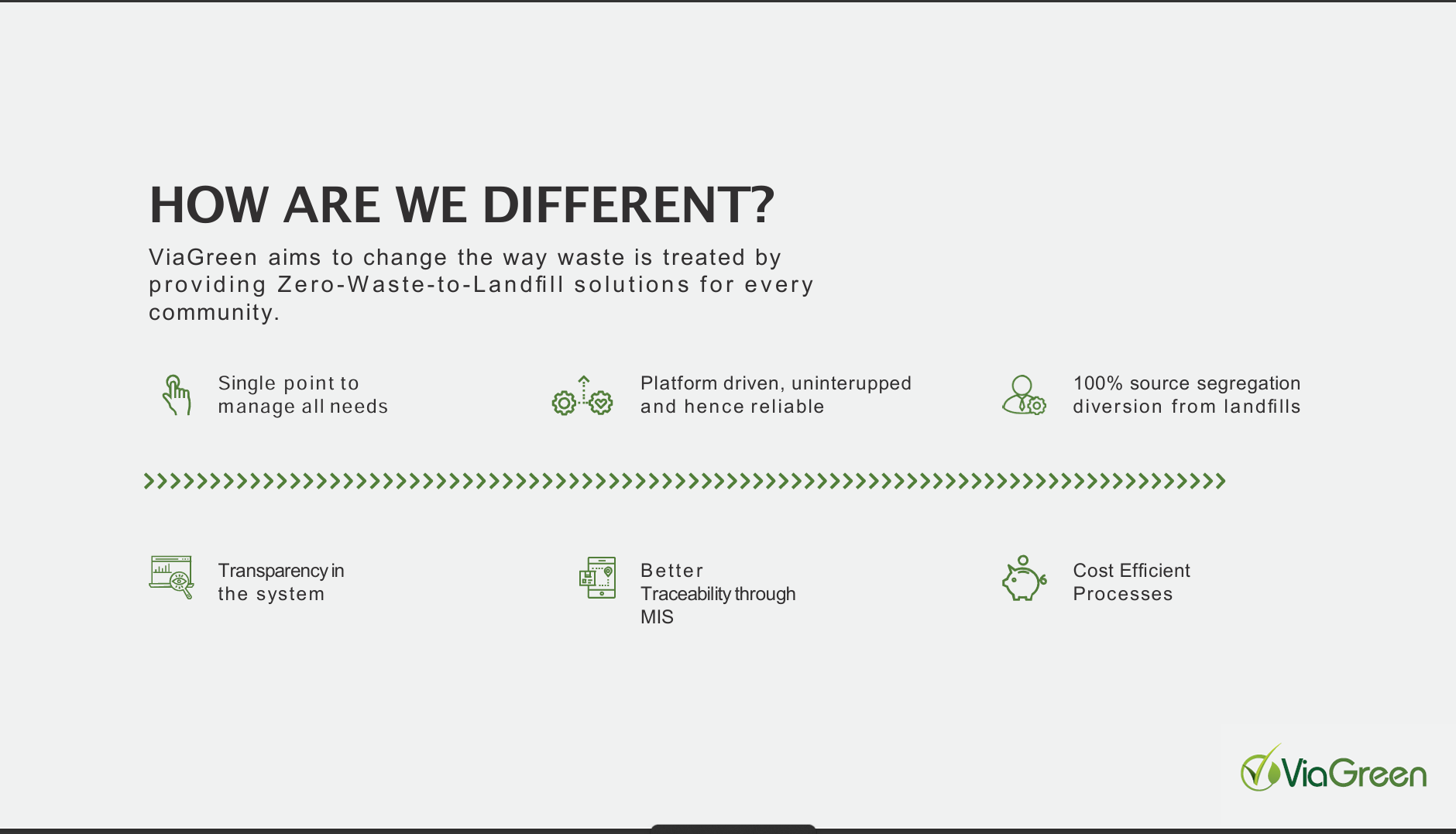 HOW ARE WE DIFFERENT?

ViaGreen aims to change the way waste is treated by providing Zero-Waste-to-Landfill solutions for every community.

Single point to manage all needs

Platform driven, uninterupped and hence reliable

100% source segregation diversion from landfills

Transparency in the system

Better Traceability through MIS

Cost Efficient Processes

ViaGreen